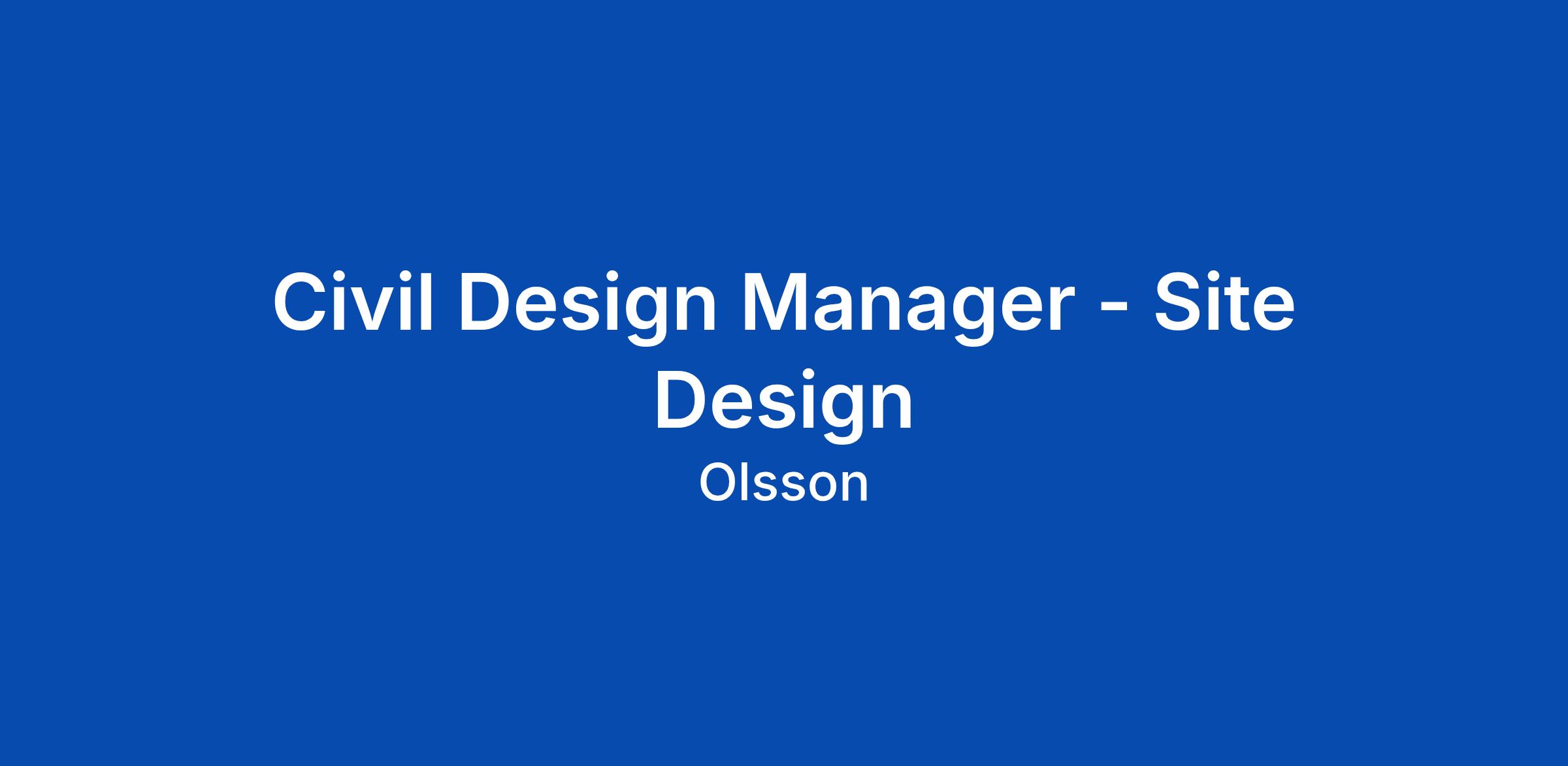 Civil Design Manager - Site Design

Olsson